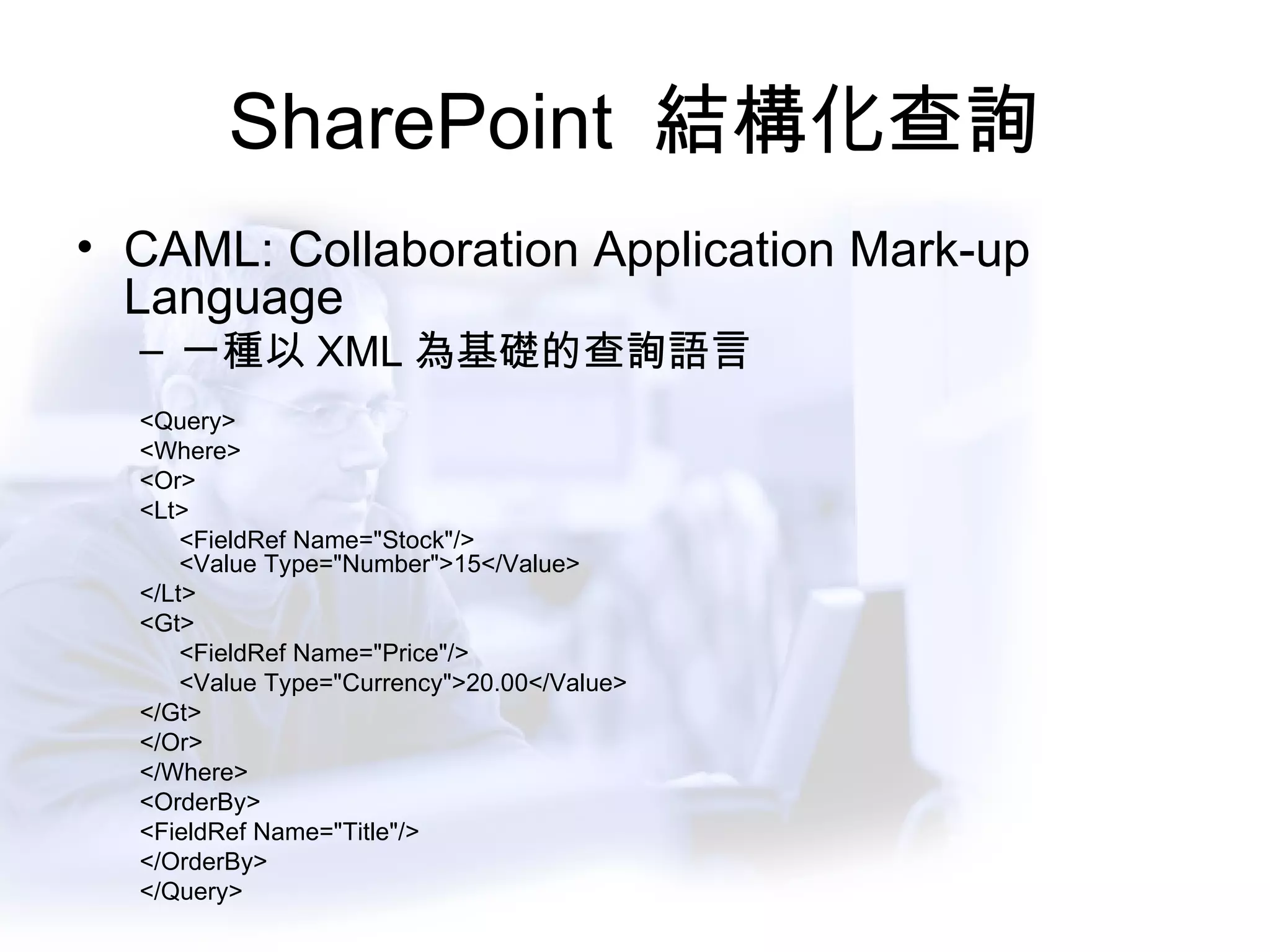 SharePoint 結構化查詢

• CAML: Collaboration Application Mark-up Language

– 一種以 XML 為基礎的查詢語言

<Query>
<Where>
<Or>
<Lt>
<FieldRef Name="Stock"/>
<Value Type="Number">15</Value>
</Lt>
<Gt>
<FieldRef Name="Price"/>
<Value Type="Currency">20.00</Value>
</Gt>
</Or>
</Where>
<OrderBy>
<FieldRef Name="Title"/>
</OrderBy>
</Query>